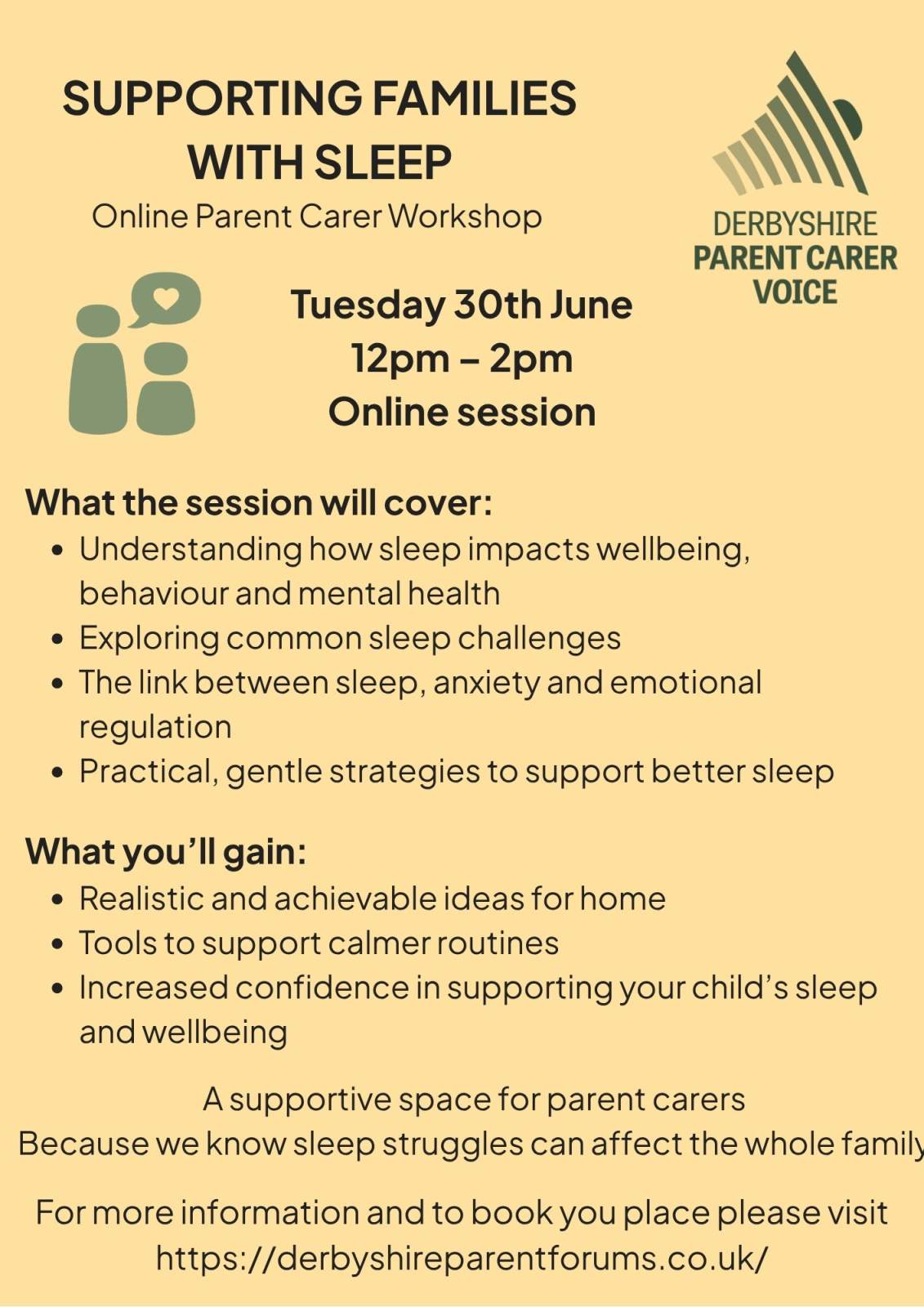 SUPPORTING FAMILIES WITH SLEEP
Online Parent Carer Workshop

DERBYSHIRE
PARENT CARER
VOICE

Tuesday 30th June
12pm – 2pm
Online session

What the session will cover:
• Understanding how sleep impacts wellbeing, behaviour and mental health
• Exploring common sleep challenges
• The link between sleep, anxiety and emotional regulation
• Practical, gentle strategies to support better sleep

What you'll gain:
• Realistic and achievable ideas for home
• Tools to support calmer routines
• Increased confidence in supporting your child's sleep and wellbeing

A supportive space for parent carers
Because we know sleep struggles can affect the whole family

For more information and to book you place please visit
https://derbyshireparentforums.co.uk/